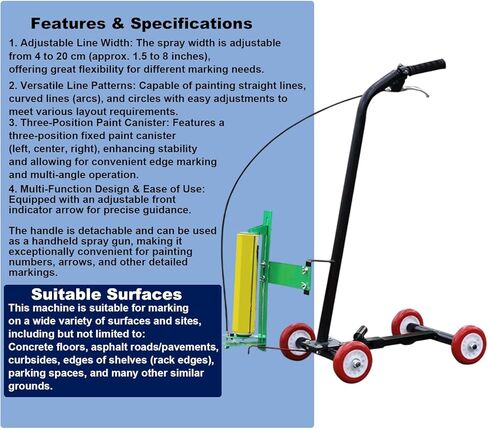 Features & Specifications

1. Adjustable Line Width: The spray width is adjustable from 4 to 20 cm (approx. 1.5 to 8 inches), offering great flexibility for different marking needs.

2. Versatile Line Patterns: Capable of painting straight lines, curved lines (arcs), and circles with easy adjustments to meet various layout requirements.
3. Three-Position Paint Canister: Features a three-position fixed paint canister (left, center, right), enhancing stability and allowing for convenient edge marking and multi-angle operation.

4. Multi-Function Design & Ease of Use: Equipped with an adjustable front indicator arrow for precise guidance.

The handle is detachable and can be used as a handheld spray gun, making it exceptionally convenient for painting numbers, arrows, and other detailed markings.

Suitable Surfaces
This machine is suitable for marking on a wide variety of surfaces and sites, including but not limited to: Concrete floors, asphalt roads/pavements, curbsides, edges of shelves (rack edges), parking spaces, and many other similar grounds.